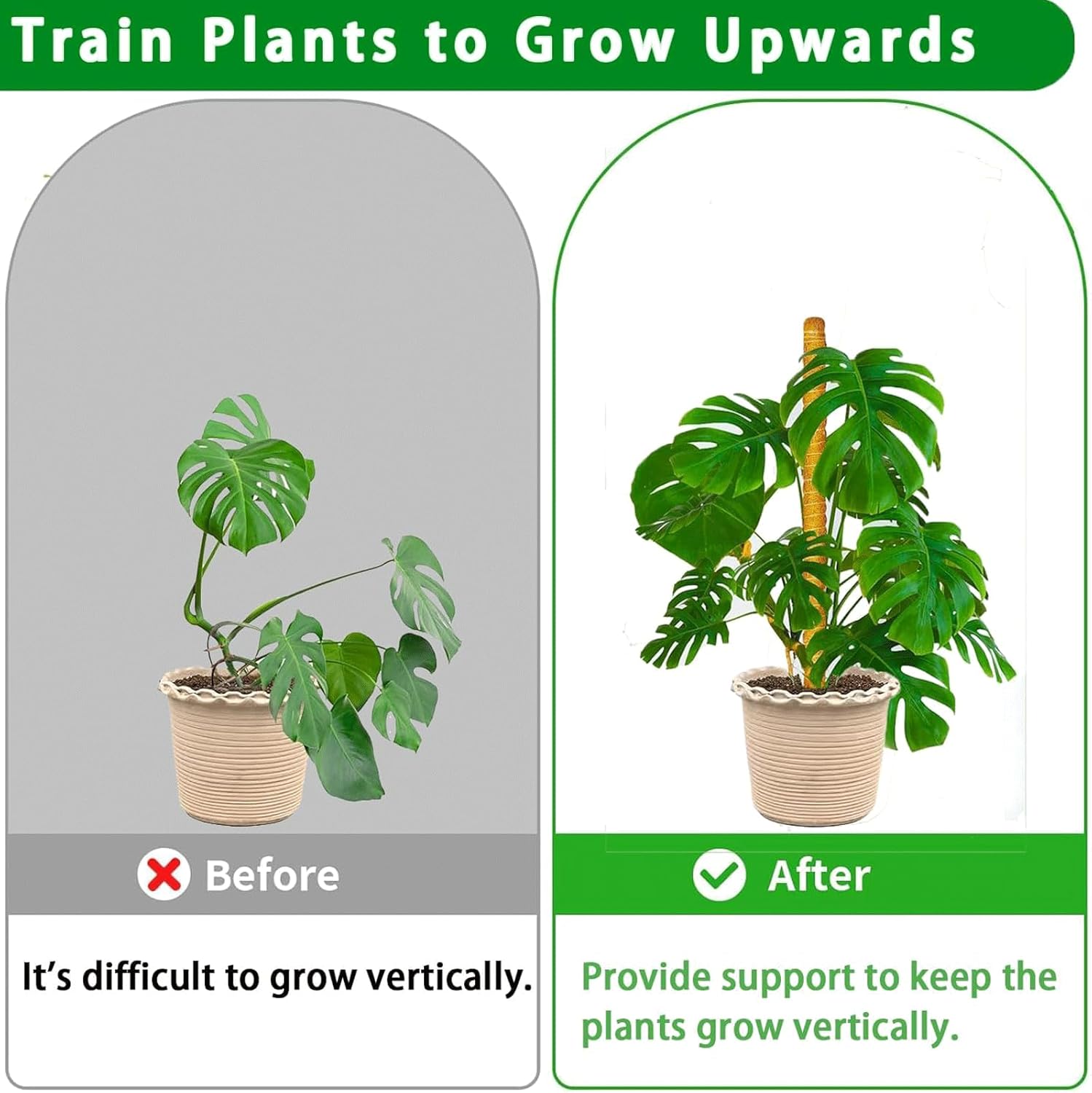 Train Plants to Grow Upwards

Before

It's difficult to grow vertically.

After

Provide support to keep the plants grow vertically.